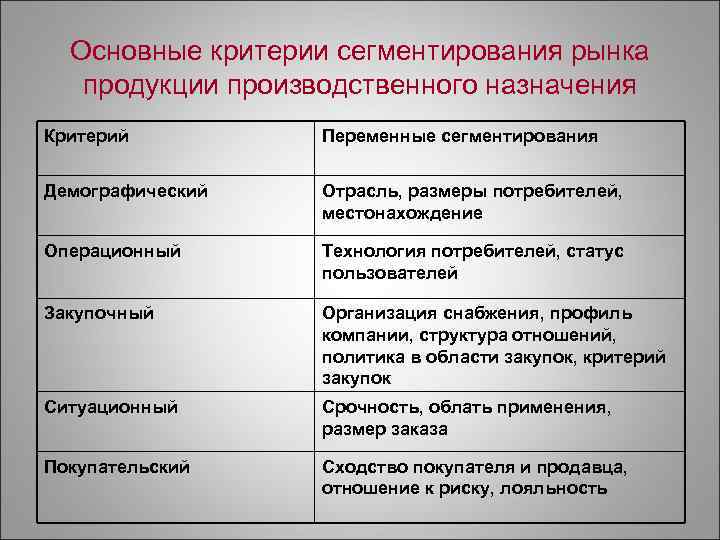 Основные критерии сегментирования рынка продукции производственного назначения

| Критерий | Переменные сегментирования |
|---|---|
| Демографический | Отрасль, размеры потребителей, местонахождение |
| Операционный | Технология потребителей, статус пользователей |
| Закупочный | Организация снабжения, профиль компании, структура отношений, политика в области закупок, критерий закупок |
| Ситуационный | Срочность, облать применения, размер заказа |
| Покупательский | Сходство покупателя и продавца, отношение к риску, лояльность |